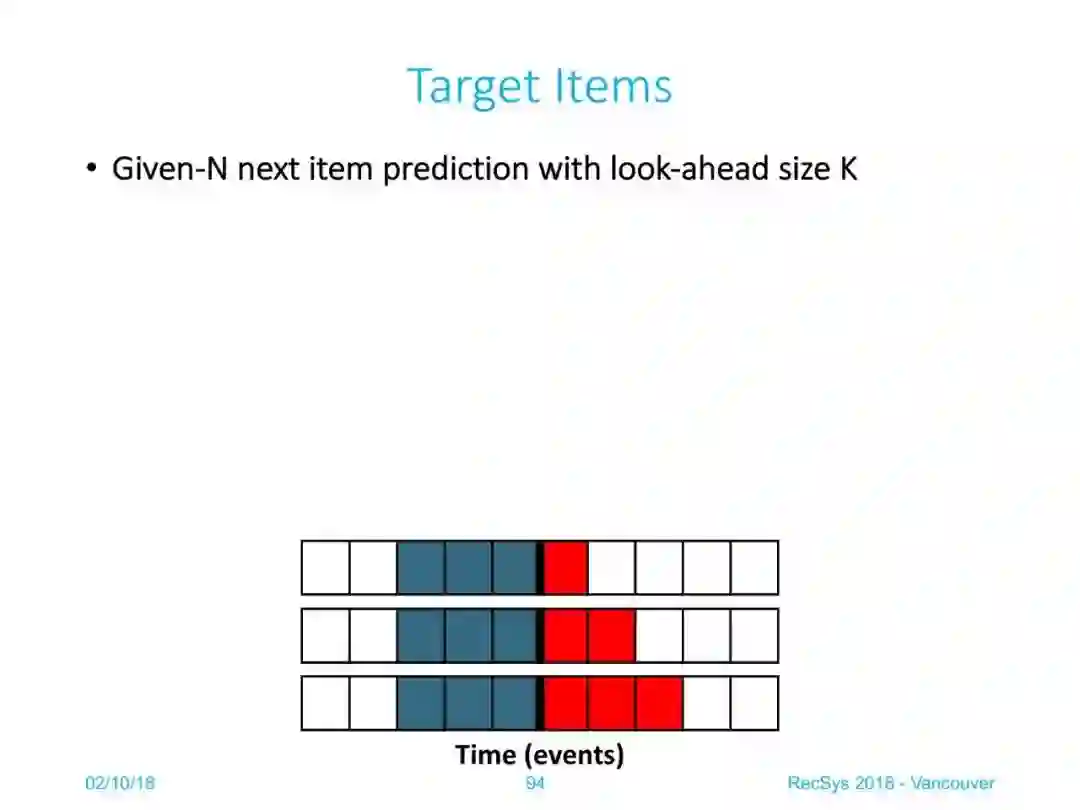 Target Items

• Given-N next item prediction with look-ahead size K

Time (events)

02/10/18

94

RecSys 2018 - Vancouver